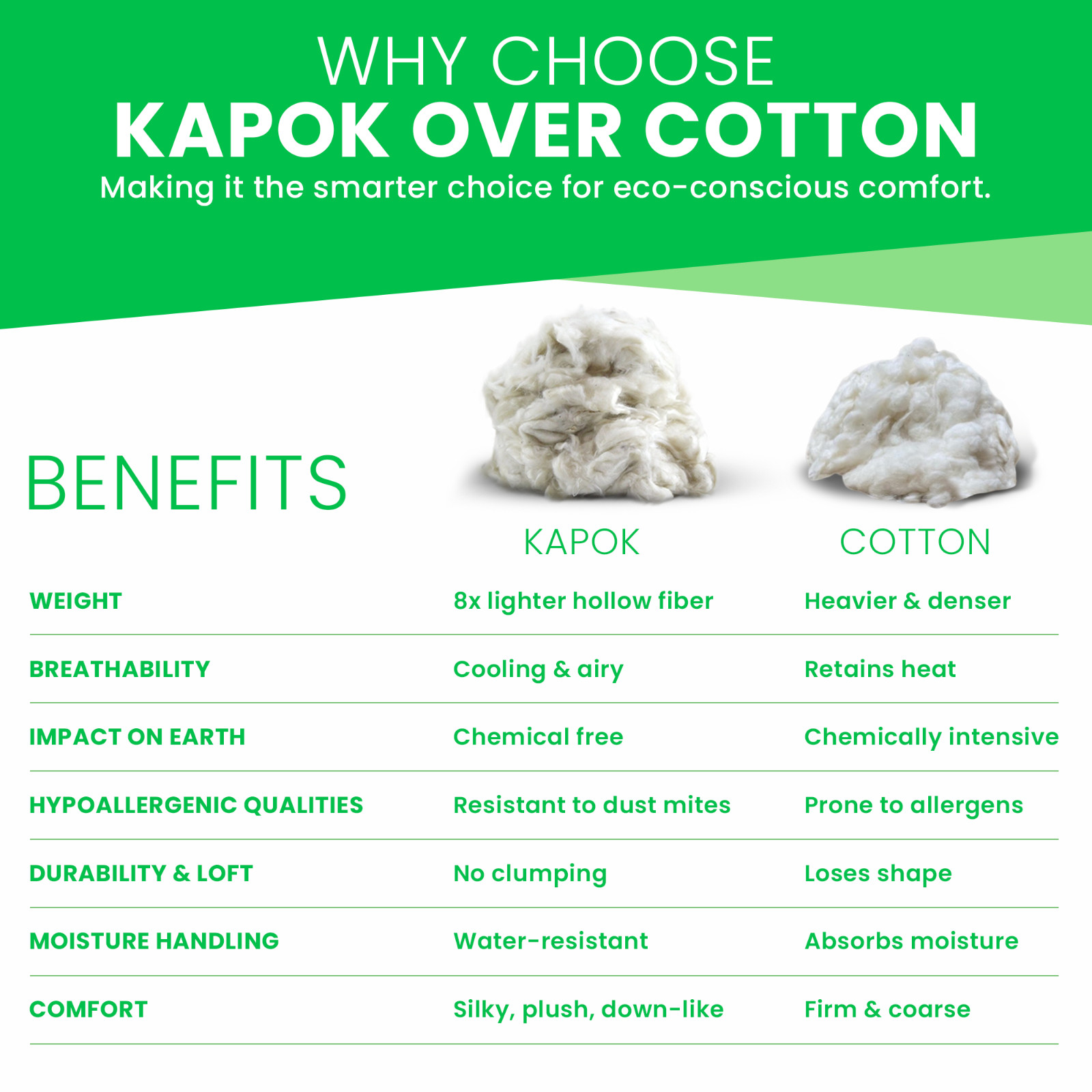 WHY CHOOSE
KAPOK OVER COTTON
Making it the smarter choice for eco-conscious comfort.

| BENEFITS | KAPOK | COTTON |
|---|---|---|
| WEIGHT | 8x lighter hollow fiber | Heavier & denser |
| BREATHABILITY | Cooling & airy | Retains heat |
| IMPACT ON EARTH | Chemical free | Chemically intensive |
| HYPOALLERGENIC QUALITIES | Resistant to dust mites | Prone to allergens |
| DURABILITY & LOFT | No clumping | Loses shape |
| MOISTURE HANDLING | Water-resistant | Absorbs moisture |
| COMFORT | Silky, plush, down-like | Firm & coarse |